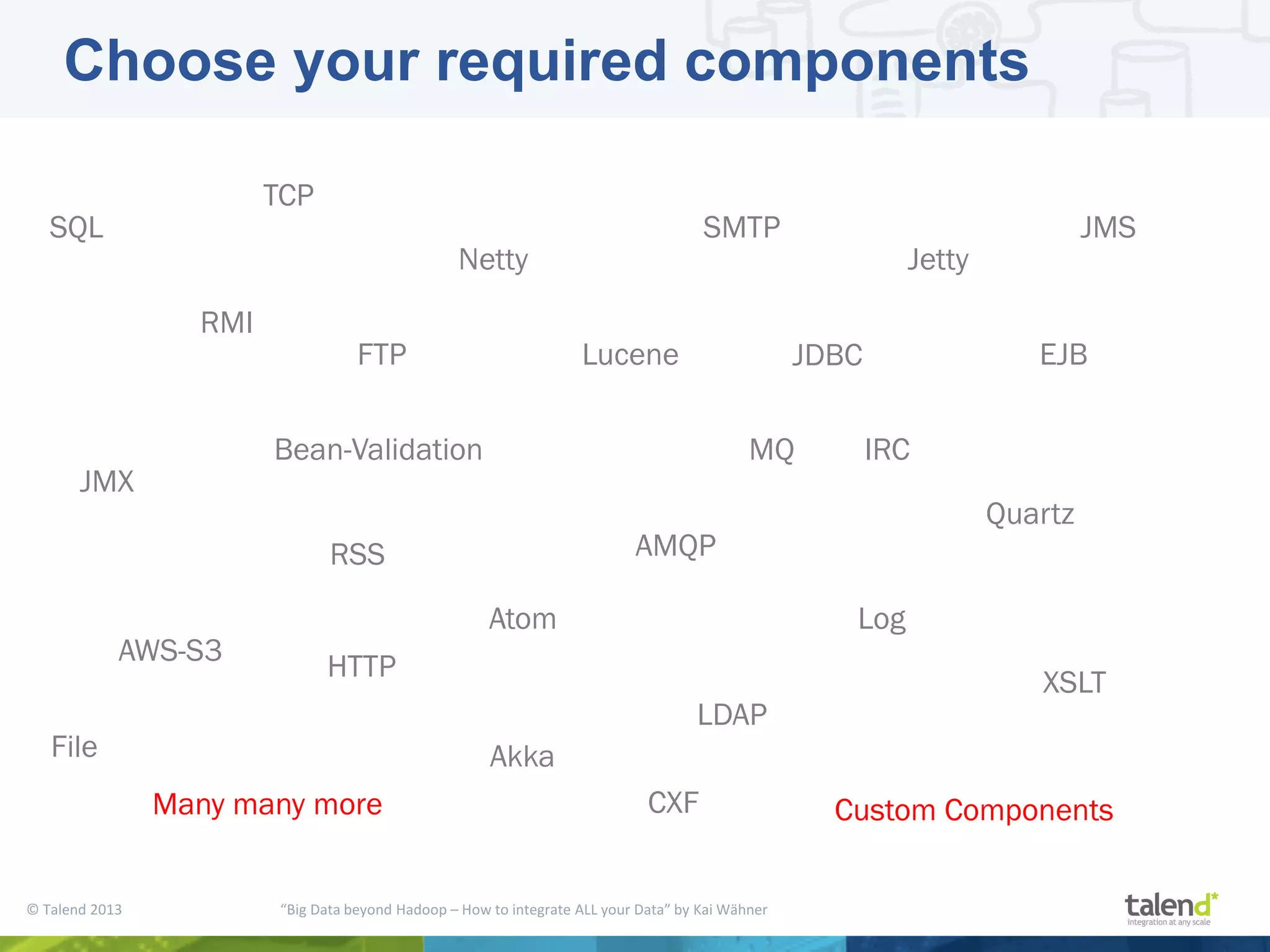 Choose your required components

TCP

SQL

SMTP

JMS

Netty

Jetty

RMI

FTP

Lucene

JDBC

EJB

Bean-Validation

MQ

IRC

JMX

Quartz

RSS

AMQP

Atom

Log

AWS-S3

HTTP

XSLT

LDAP

File

Akka

Many many more

CXF

Custom Components

© Talend 2013

“Big Data beyond Hadoop – How to integrate ALL your Data” by Kai Wähner

talend*
integration at any scale